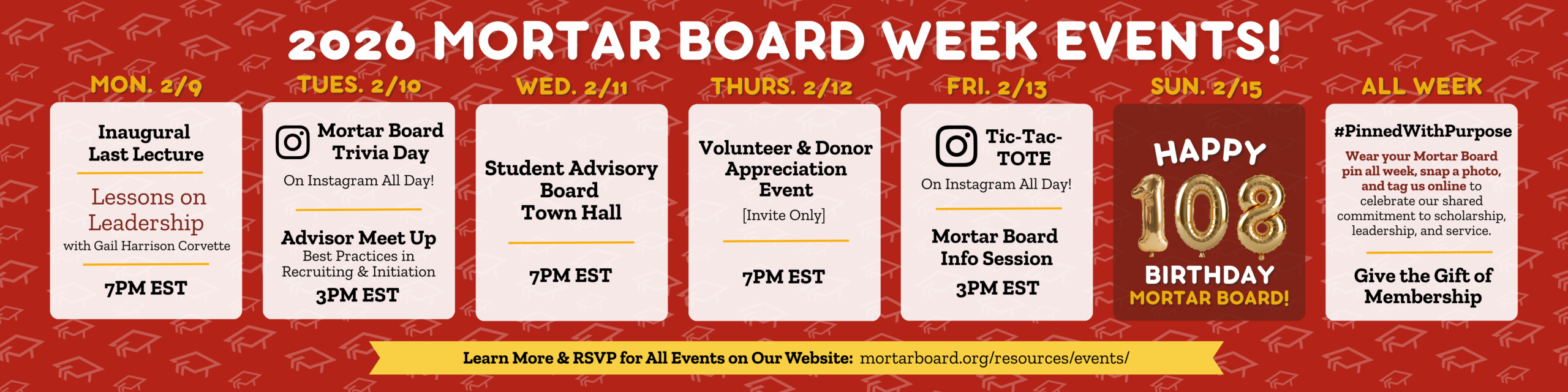 2026 MORTAR BOARD WEEK EVENTS!

MON. 2/9

Inaugural Last Lecture

Lessons on Leadership

with Gail Harrison Corvette

7PM EST

TUES. 2/10

Mortar Board Trivia Day

On Instagram All Day!

Advisor Meet Up

Best Practices in Recruiting & Initiation

3PM EST

WED. 2/11

Student Advisory Board Town Hall

7PM EST

THURS. 2/12

Volunteer & Donor Appreciation Event

[Invite Only]

7PM EST

FRI. 2/13

Tic-Tac-TOTE

On Instagram All Day!

Mortar Board Info Session

3PM EST

SUN. 2/15

HAPPY

108

BIRTHDAY

MORTAR BOARD!

ALL WEEK

#PinnedWithPurpose

Wear your Mortar Board pin all week, snap a photo, and tag us online to celebrate our shared commitment to scholarship, leadership, and service.

Give the Gift of Membership

Learn More & RSVP for All Events on Our Website: mortarboard.org/resources/events/